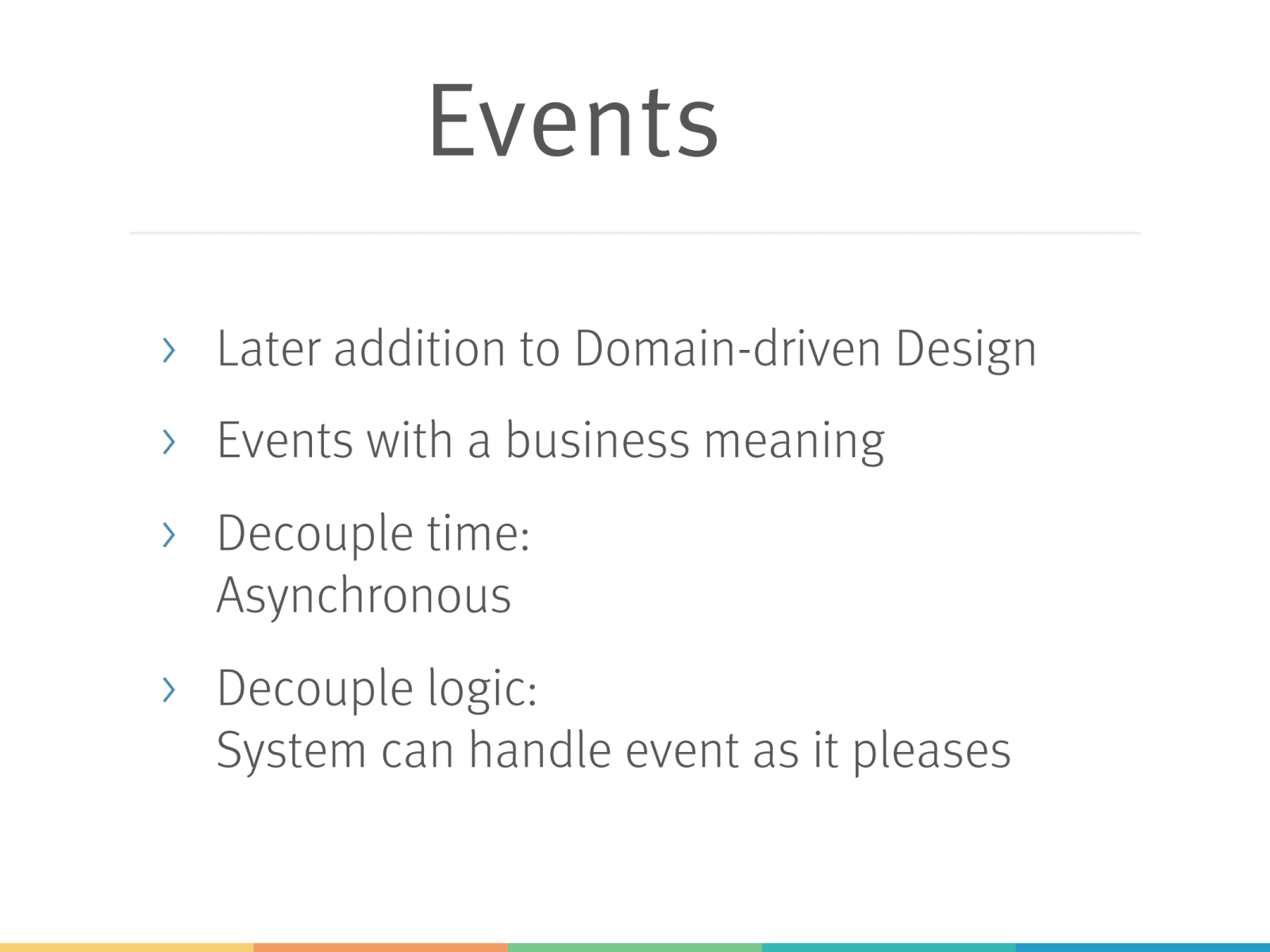 Events

› Later addition to Domain-driven Design

› Events with a business meaning

› Decouple time:
Asynchronous

› Decouple logic:
System can handle event as it pleases